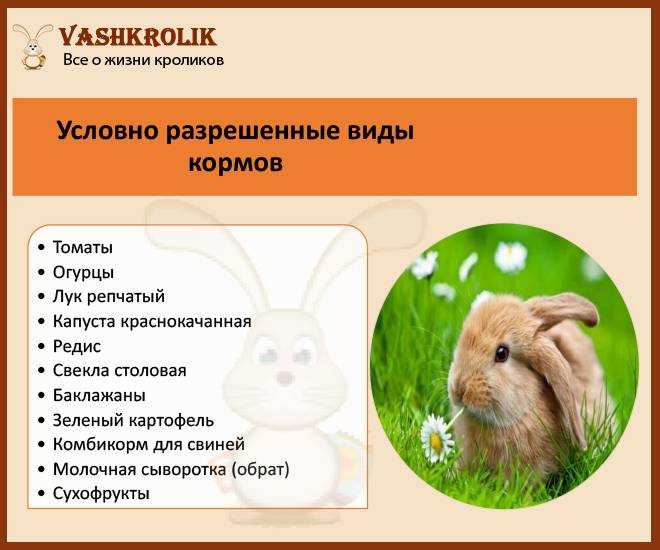 VASHKROLIK
Все о жизни кроликов

Условно разрешенные виды кормов

• Томаты
• Огурцы
• Лук репчатый
• Капуста краснокачанная
• Редис
• Свекла столовая
• Баклажаны
• Зеленый картофель
• Комбикорм для свиней
• Молочная сыворотка (обрат)
• Сухофрукты